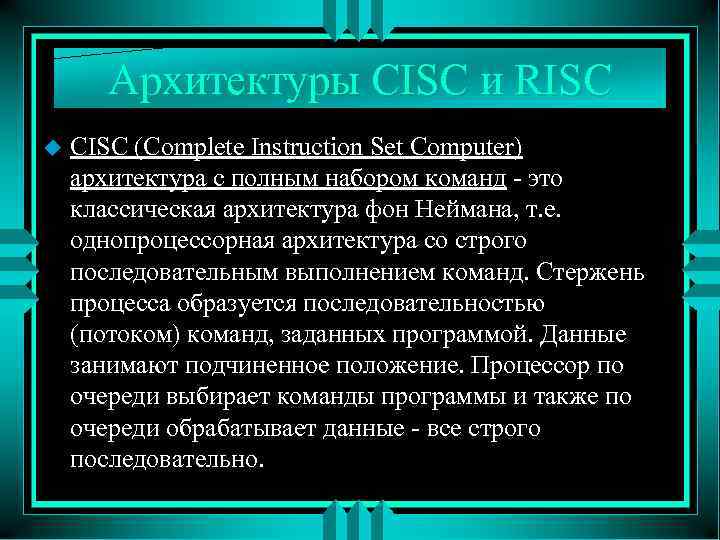 Архитектуры CISC и RISC

CISC (Complete Instruction Set Computer) архитектура с полным набором команд - это классическая архитектура фон Неймана, т.е. однопроцессорная архитектура со строго последовательным выполнением команд. Стержень процесса образуется последовательностью (потоком) команд, заданных программой. Данные занимают подчиненное положение. Процессор по очереди выбирает команды программы и также по очереди обрабатывает данные - все строго последовательно.